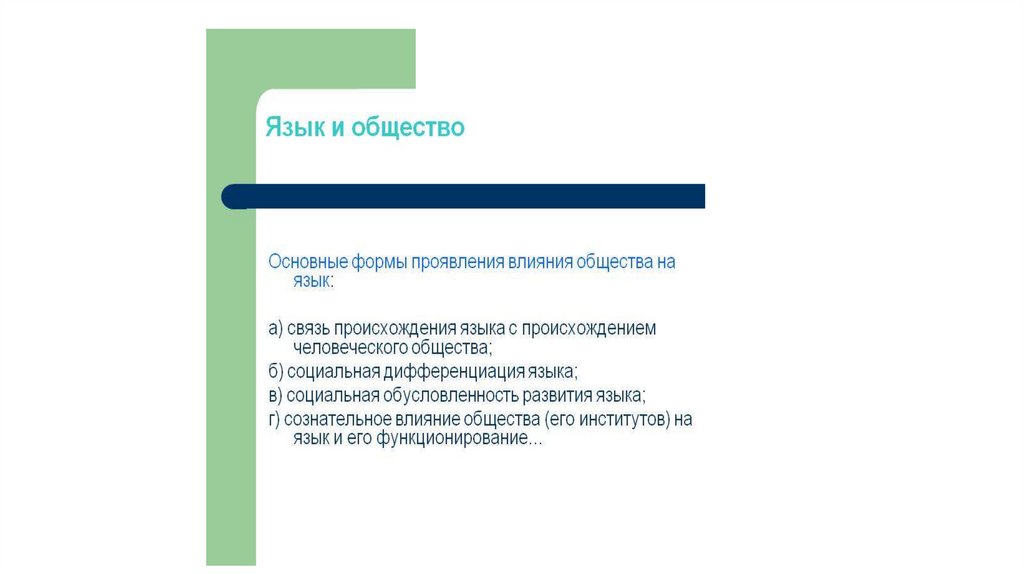 Язык и общество

Основные формы проявления влияния общества на язык:

а) связь происхождения языка с происхождением человеческого общества;
б) социальная дифференциация языка;
в) социальная обусловленность развития языка;
г) сознательное влияние общества (его институтов) на язык и его функционирование...